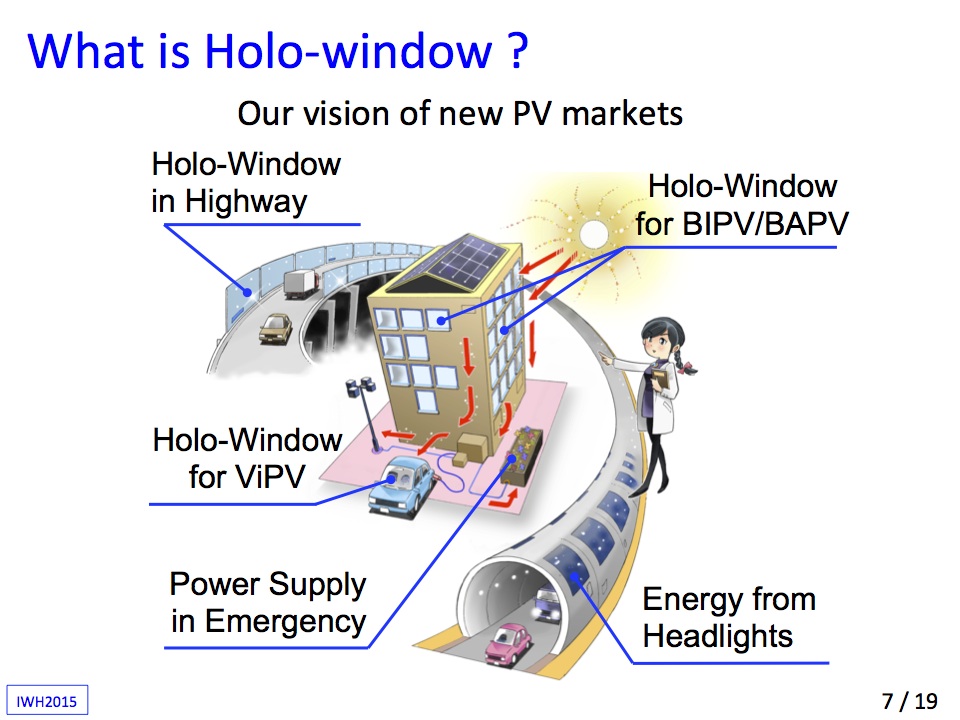 What is Holo-window ?

Our vision of new PV markets

Holo-Window in Highway

Holo-Window for BIPV/BAPV

Holo-Window for ViPV

Power Supply in Emergency

Energy from Headlights

IWH2015

7 / 19